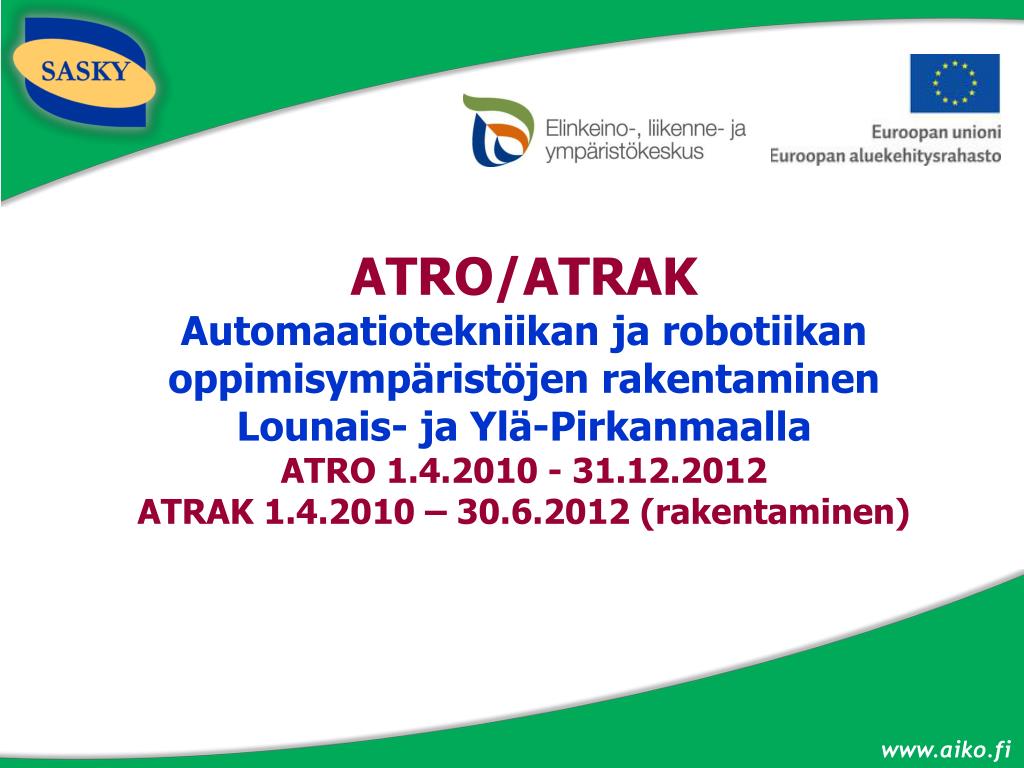 SASKY

Elinkeino-, liikenne- ja ympäristökeskus

Euroopan unioni
Euroopan aluekehitysrahasto

ATRO/ATRAK
Automaatiotekniikan ja robotiikan oppimisympäristöjen rakentaminen Lounais- ja Ylä-Pirkanmaalla
ATRO 1.4.2010 - 31.12.2012
ATRAK 1.4.2010 – 30.6.2012 (rakentaminen)

www.aiko.fi